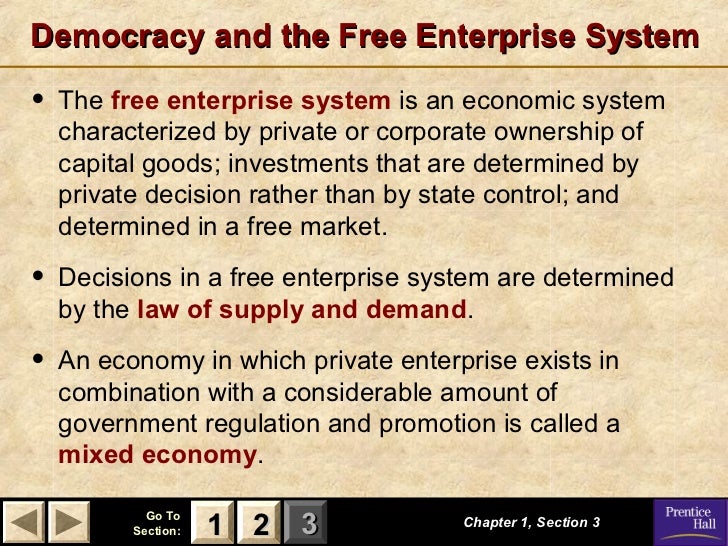 Democracy and the Free Enterprise System

• The free enterprise system is an economic system characterized by private or corporate ownership of capital goods; investments that are determined by private decision rather than by state control; and determined in a free market.

• Decisions in a free enterprise system are determined by the law of supply and demand.

• An economy in which private enterprise exists in combination with a considerable amount of government regulation and promotion is called a mixed economy.

Go To Section: 1 2 3

Chapter 1, Section 3

Prentice Hall